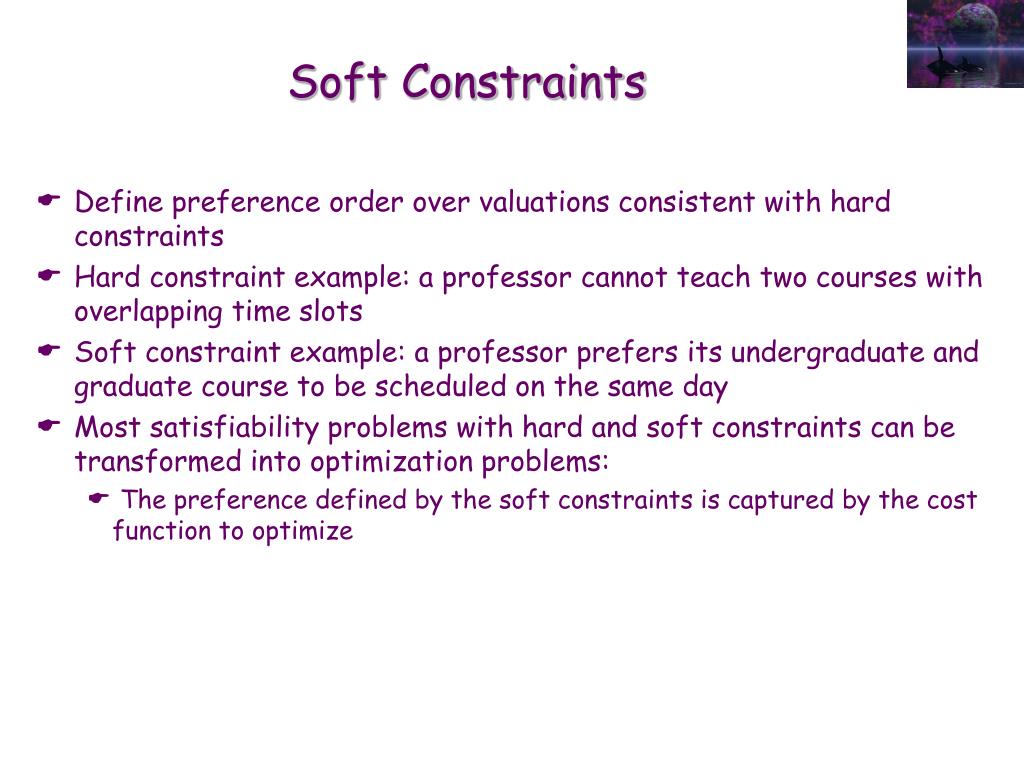 Soft Constraints

Define preference order over valuations consistent with hard constraints

Hard constraint example: a professor cannot teach two courses with overlapping time slots

Soft constraint example: a professor prefers its undergraduate and graduate course to be scheduled on the same day

Most satisfiability problems with hard and soft constraints can be transformed into optimization problems:

The preference defined by the soft constraints is captured by the cost function to optimize